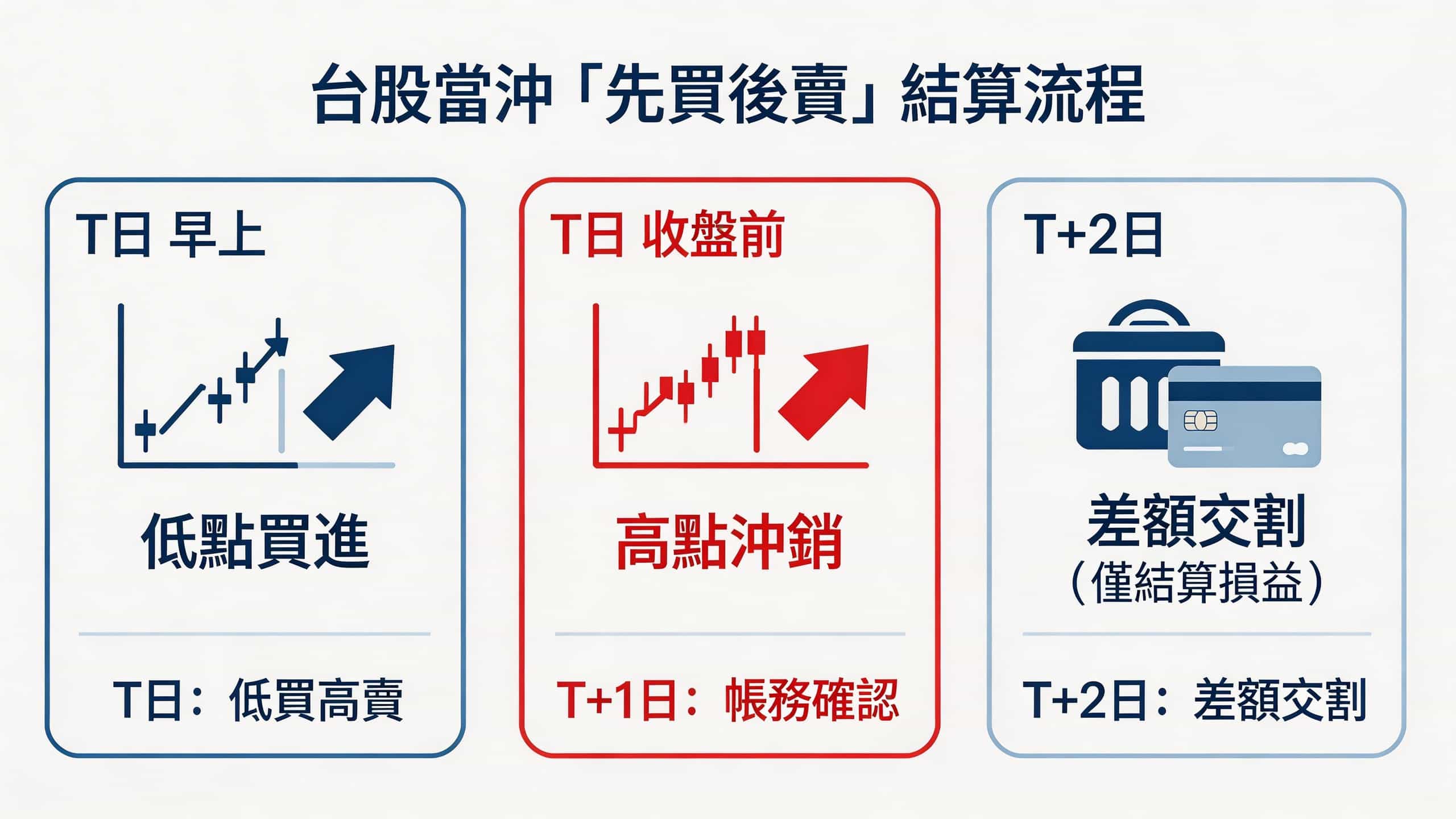 台股當沖「先買後賣」結算流程

T日 早上

低點買進

T日：低買高賣

T日 收盤前

高點沖銷

T+1日：帳務確認

T+2日

差額交割
（僅結算損益）

T+2日：差額交割